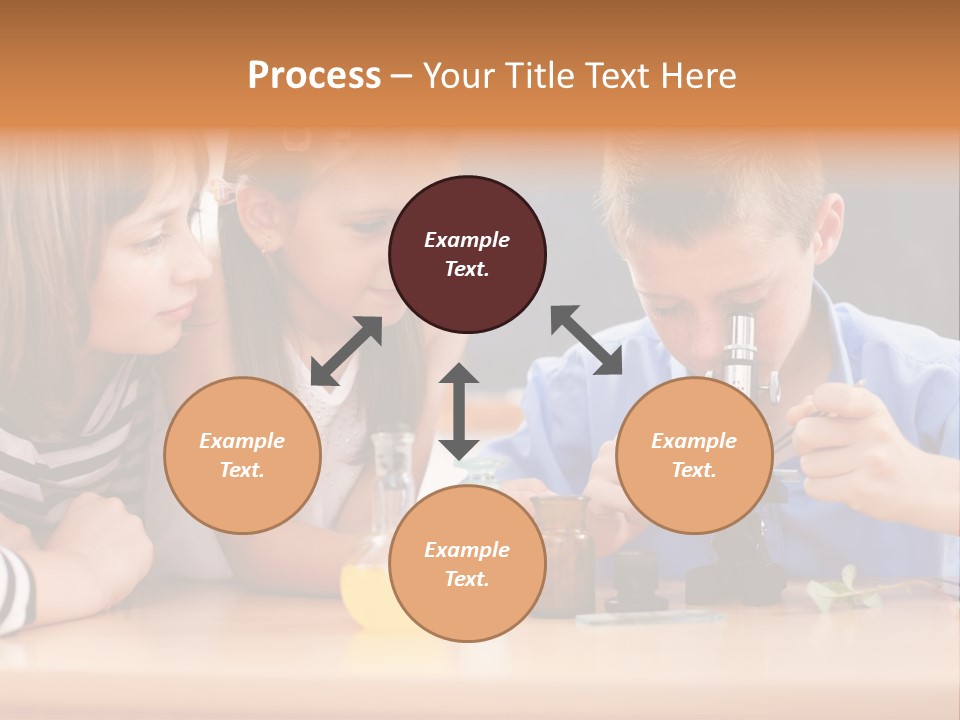 Process – Your Title Text Here

Example Text.

Example Text.

Example Text.

Example Text.